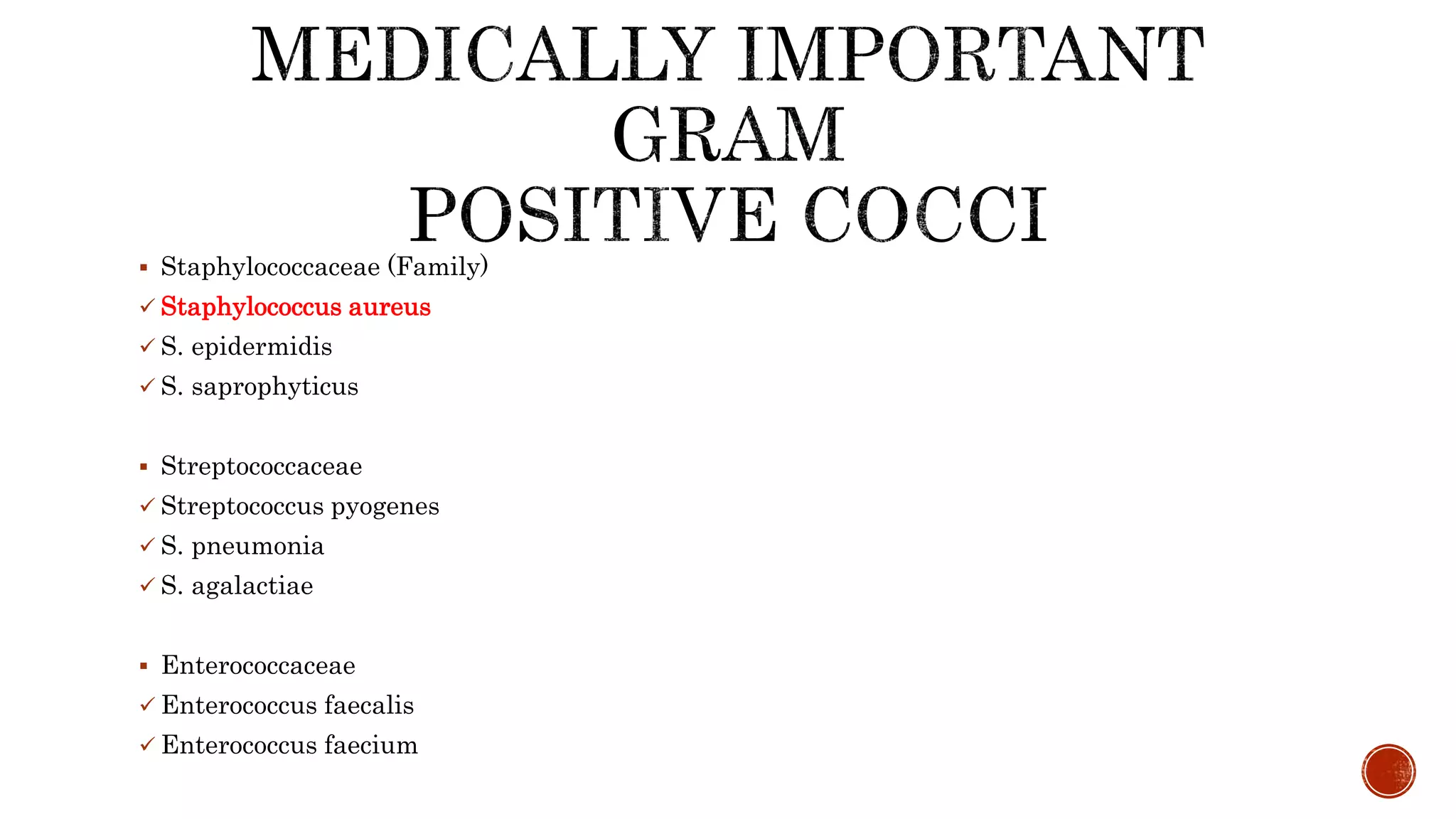 MEDICALLY IMPORTANT GRAM
POSITIVE COCCI

▪ Staphylococcaceae (Family)
✓ Staphylococcus aureus
✓ S. epidermidis
✓ S. saprophyticus

▪ Streptococcaceae
✓ Streptococcus pyogenes
✓ S. pneumonia
✓ S. agalactiae

▪ Enterococcaceae
✓ Enterococcus faecalis
✓ Enterococcus faecium